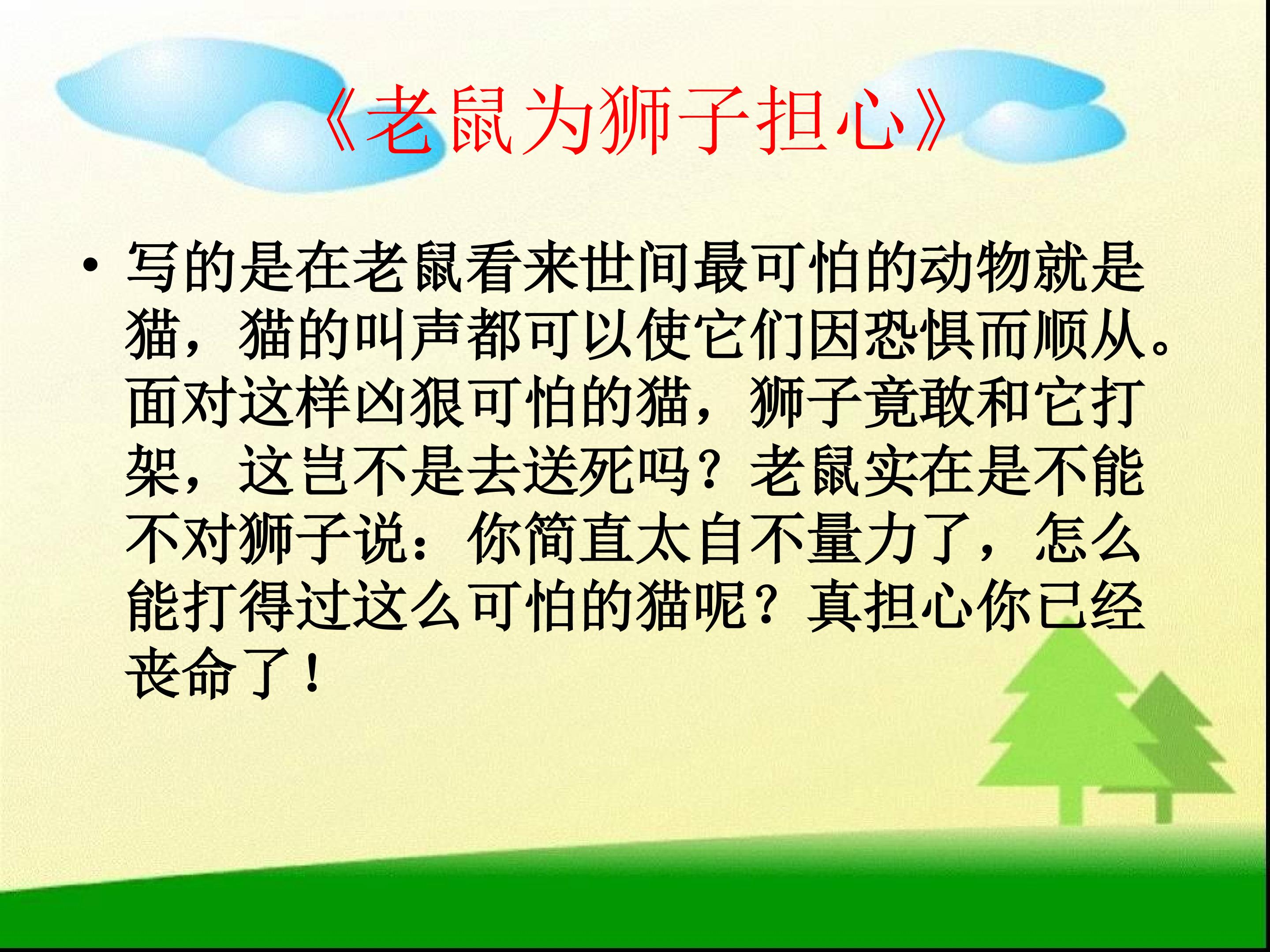 《老鼠为狮子担心》

• 写的是在老鼠看来世间最可怕的动物就是猫，猫的叫声都可以使它们因恐惧而顺从。面对这样凶狠可怕的猫，狮子竟敢和它打架，这岂不是去送死吗？老鼠实在是不能不对狮子说：你简直太自不量力了，怎么能打得过这么可怕的猫呢？真担心你已经丧命了！